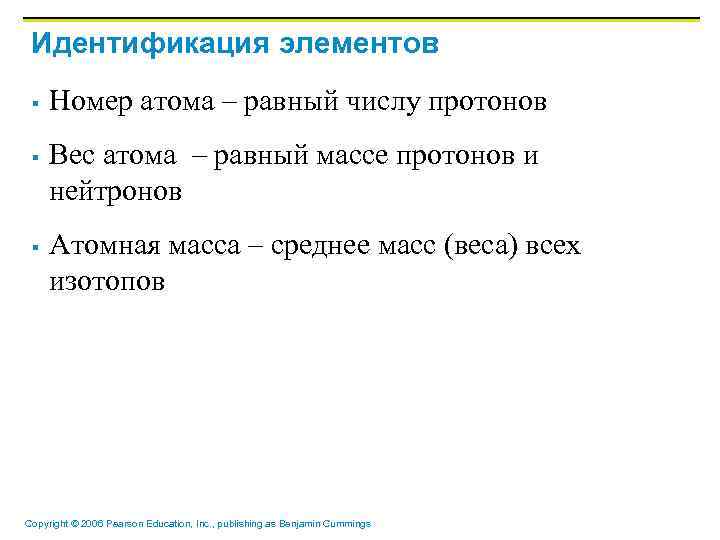 Идентификация элементов

▪ Номер атома – равный числу протонов

▪ Вес атома – равный массе протонов и нейтронов

▪ Атомная масса – среднее масс (веса) всех изотопов

Copyright © 2006 Pearson Education, Inc., publishing as Benjamin Cummings